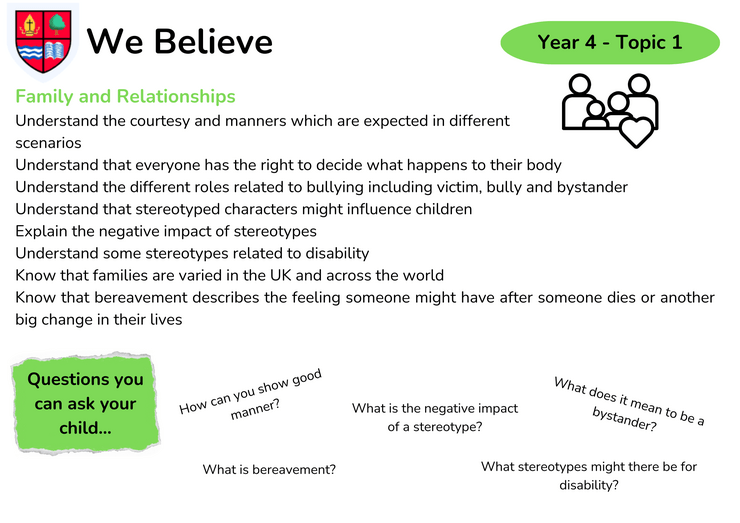 We Believe

Year 4 - Topic 1

Family and Relationships

Understand the courtesy and manners which are expected in different scenarios
Understand that everyone has the right to decide what happens to their body
Understand the different roles related to bullying including victim, bully and bystander
Understand that stereotyped characters might influence children
Explain the negative impact of stereotypes
Understand some stereotypes related to disability
Know that families are varied in the UK and across the world
Know that bereavement describes the feeling someone might have after someone dies or another big change in their lives

Questions you can ask your child...

How can you show good manner?

What is the negative impact of a stereotype?

What does it mean to be a bystander?

What is bereavement?

What stereotypes might there be for disability?